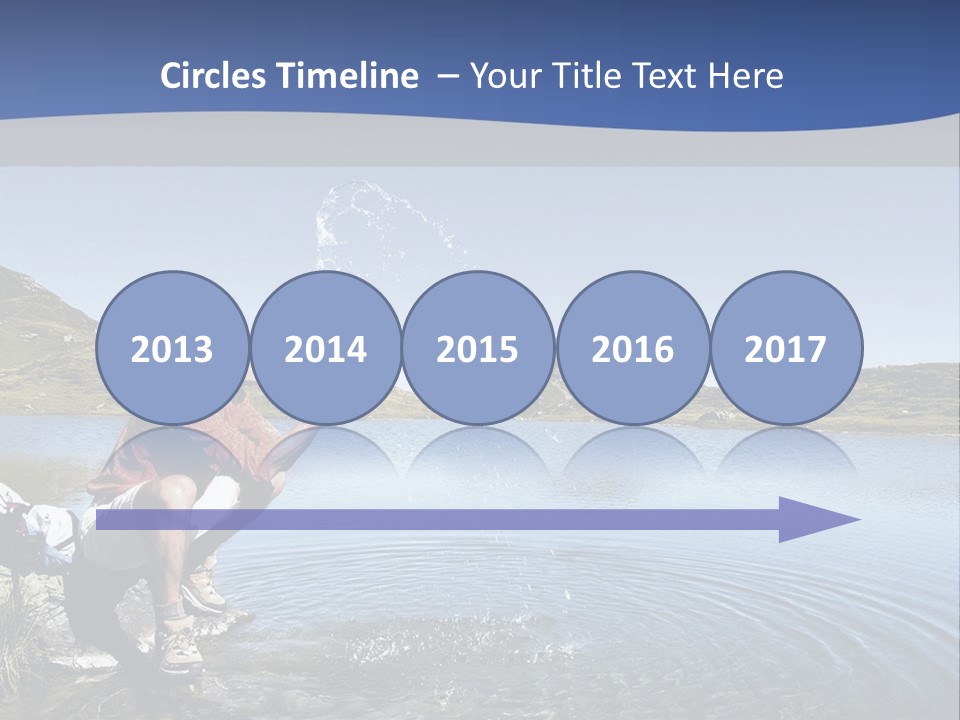 Circles Timeline – Your Title Text Here

2013

2014

2015

2016

2017